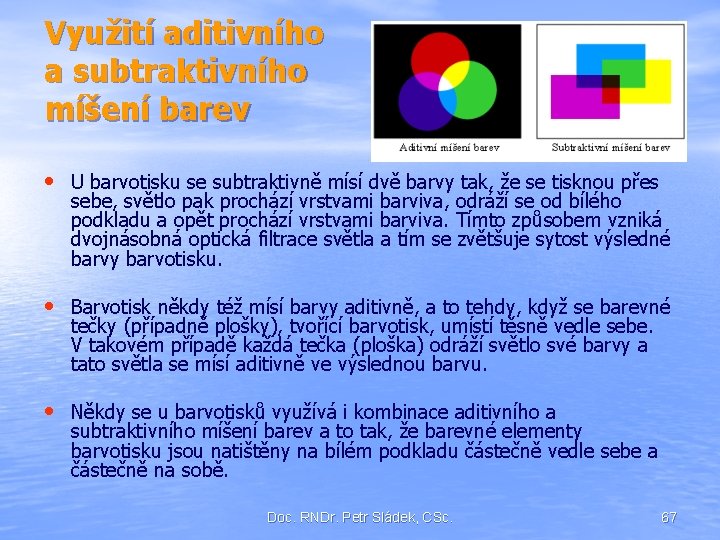 Využití aditivního a subtraktivního míšení barev

Aditivní míšení barev

Subtraktivní míšení barev

• U barvotisku se subtraktivně mísí dvě barvy tak, že se tisknou přes sebe, světlo pak prochází vrstvami barviva, odráží se od bílého podkladu a opět prochází vrstvami barviva. Tímto způsobem vzniká dvojnásobná optická filtrace světla a tím se zvětšuje sytost výsledné barvy barvotisku.

• Barvotisk někdy též mísí barvy aditivně, a to tehdy, když se barevné tečky (případně plošky), tvořící barvotisk, umístí těsně vedle sebe. V takovém případě každá tečka (ploška) odráží světlo své barvy a tato světla se mísí aditivně ve výslednou barvu.

• Někdy se u barvotisků využívá i kombinace aditivního a subtraktivního míšení barev a to tak, že barevné elementy barvotisku jsou natištěny na bílém podkladu částečně vedle sebe a částečně na sobě.

Doc. RNDr. Petr Sládek, CSc.

67